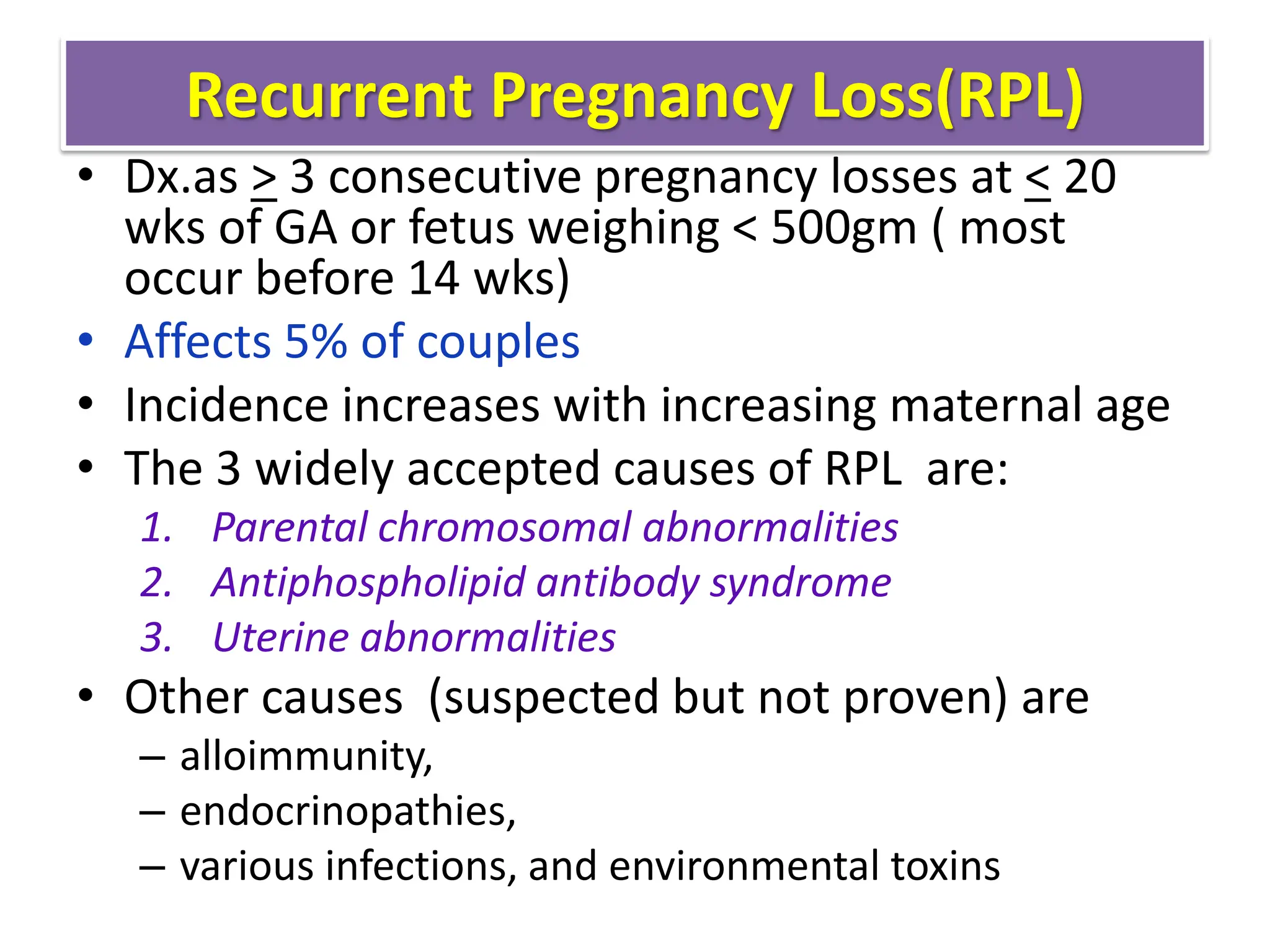 Recurrent Pregnancy Loss(RPL)

• Dx.as $\geq$ 3 consecutive pregnancy losses at $\leq$ 20 wks of GA or fetus weighing < 500gm ( most occur before 14 wks)

• Affects 5% of couples

• Incidence increases with increasing maternal age

• The 3 widely accepted causes of RPL are:

1. Parental chromosomal abnormalities
2. Antiphospholipid antibody syndrome
3. Uterine abnormalities

• Other causes (suspected but not proven) are

– alloimmunity,
– endocrinopathies,
– various infections, and environmental toxins